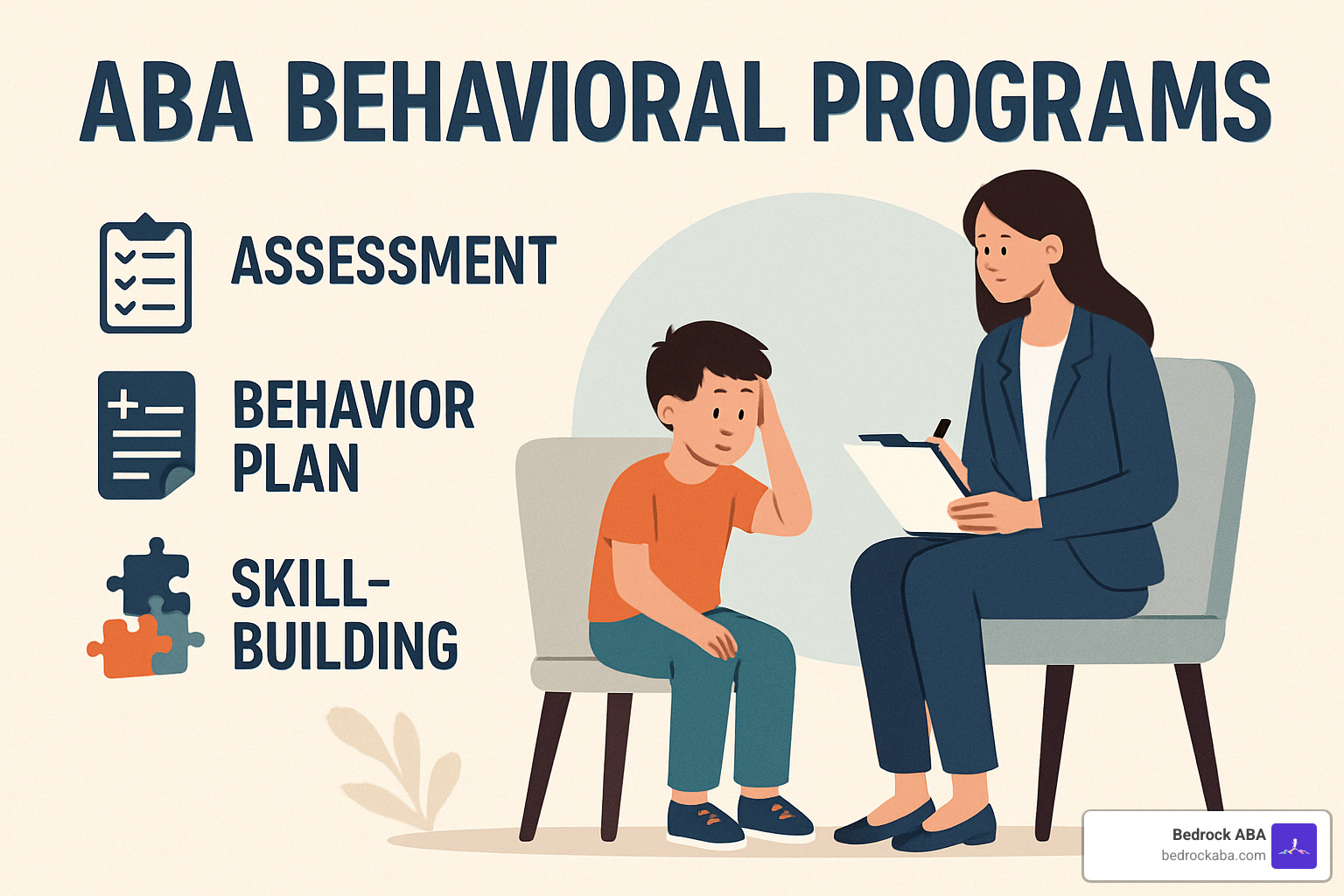 ABA BEHAVIORAL PROGRAMS

ASSESSMENT

BEHAVIOR PLAN

SKILL-BUILDING

Bedrock ABA
bedrockaba.com